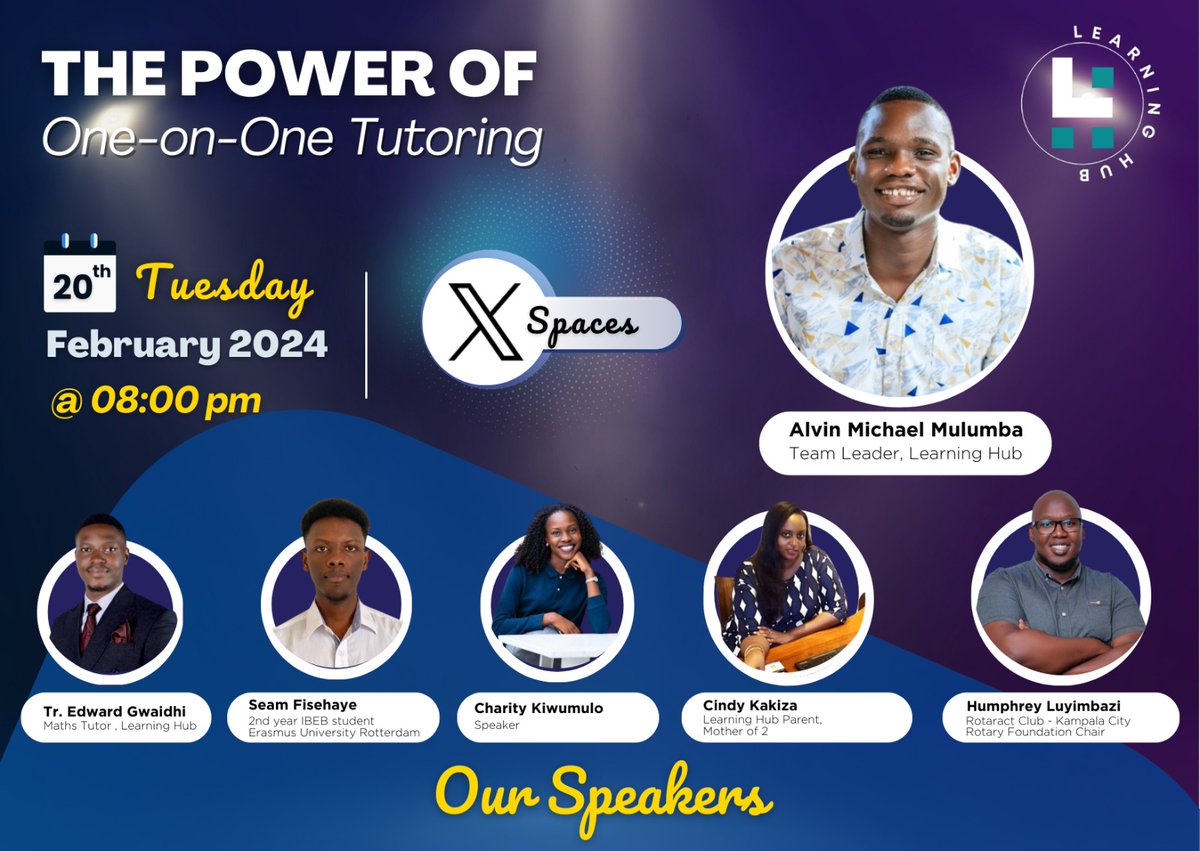 THE POWER OF
One-on-One Tutoring

LEARNING HUB

20th Tuesday
February 2024
@ 08:00 pm

X Spaces

Alvin Michael Mulumba
Team Leader, Learning Hub

Tr. Edward Gwaidhi
Maths Tutor , Learning Hub

Seam Fisehaye
2nd year IBEB student
Erasmus University Rotterdam

Charity Kiwumulo
Speaker

Cindy Kakiza
Learning Hub Parent,
Mother of 2

Humphrey Luyimbazi
Rotaract Club - Kampala City
Rotary Foundation Chair

Our Speakers